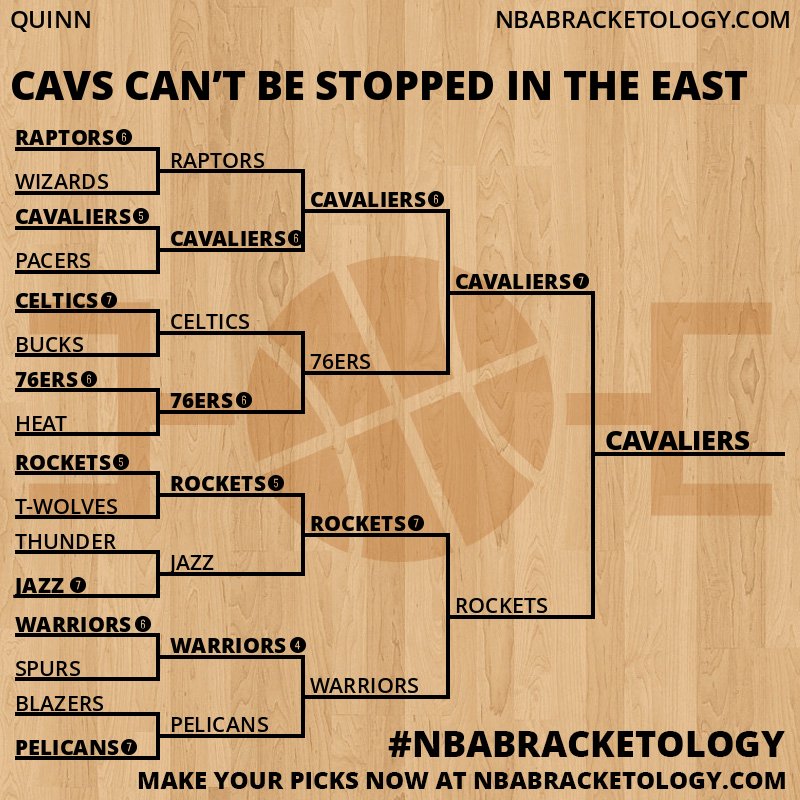 QUINN

NBABRACKETOLOGY.COM

CAVS CAN'T BE STOPPED IN THE EAST

RAPTORS 6
WIZARDS
CAVALIERS 5
PACERS
CELTICS 7
BUCKS
76ERS 6
HEAT
ROCKETS 5
T-WOLVES
THUNDER
JAZZ 7
WARRIORS 6
SPURS
BLAZERS
PELICANS 7

RAPTORS
CAVALIERS 6
CELTICS
76ERS 6
ROCKETS 5
JAZZ
WARRIORS 4
PELICANS

CAVALIERS 6
76ERS
ROCKETS 7
WARRIORS

CAVALIERS 7
ROCKETS

CAVALIERS

#NBABRACKETOLOGY

MAKE YOUR PICKS NOW AT NBABRACKETOLOGY.COM